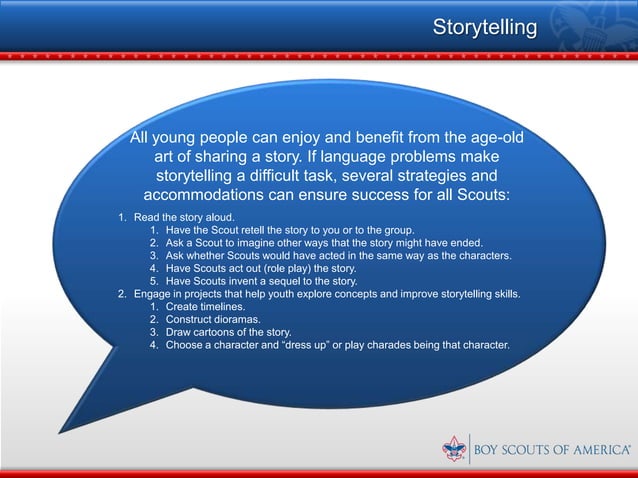 Storytelling

All young people can enjoy and benefit from the age-old art of sharing a story. If language problems make storytelling a difficult task, several strategies and accommodations can ensure success for all Scouts:

1. Read the story aloud.
   1. Have the Scout retell the story to you or to the group.
   2. Ask a Scout to imagine other ways that the story might have ended.
   3. Ask whether Scouts would have acted in the same way as the characters.
   4. Have Scouts act out (role play) the story.
   5. Have Scouts invent a sequel to the story.
2. Engage in projects that help youth explore concepts and improve storytelling skills.
   1. Create timelines.
   2. Construct dioramas.
   3. Draw cartoons of the story.
   4. Choose a character and “dress up” or play charades being that character.

BOY SCOUTS OF AMERICA®